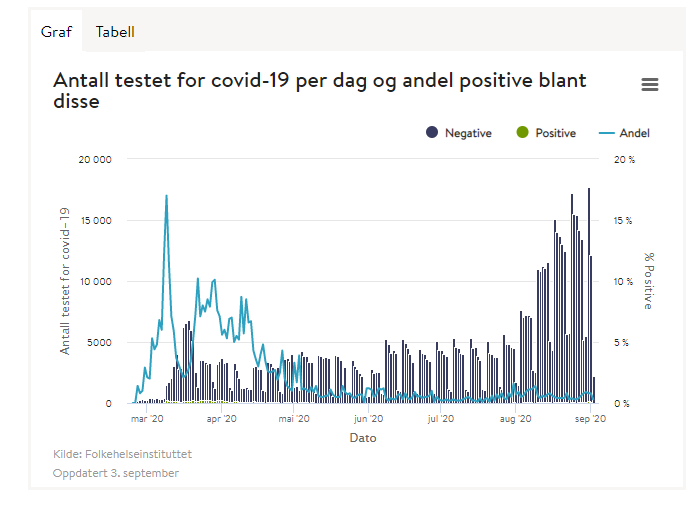 Graf Tabell

Antall testet for covid-19 per dag og andel positive blant disse

Negative Positive Andel

Antall testet for covid-19

20 000
15 000
10 000
5000
0

% Positive

20 %
15 %
10 %
5 %
0 %

mar '20 apr '20 mai '20 jun '20 jul '20 aug '20 sep '20

Dato

Kilde: Folkehelseinstituttet

Oppdatert 3. september